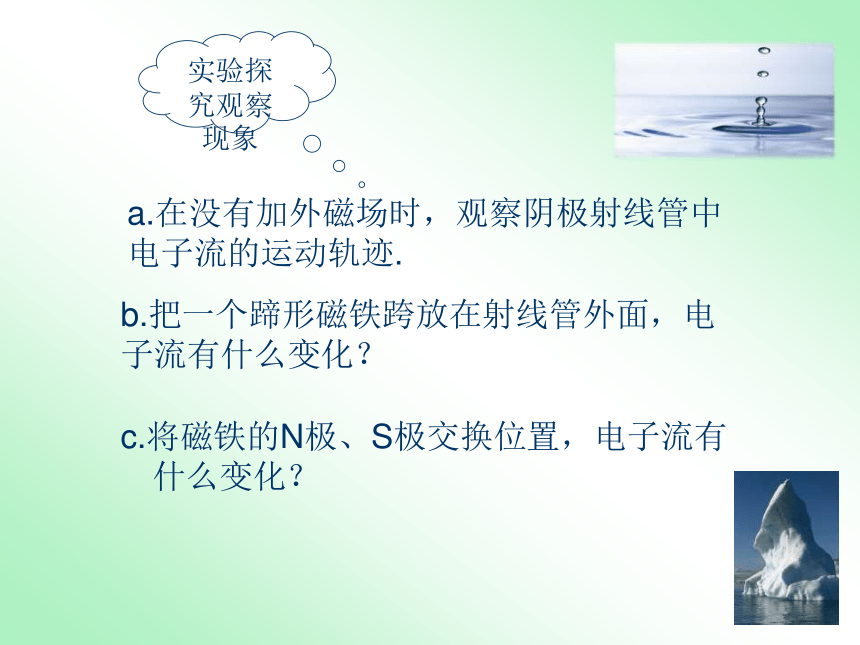 实验探究观察现象

a.在没有加外磁场时，观察阴极射线管中电子流的运动轨迹.

b.把一个蹄形磁铁跨放在射线管外面，电子流有什么变化？

c.将磁铁的N极、S极交换位置，电子流有什么变化？